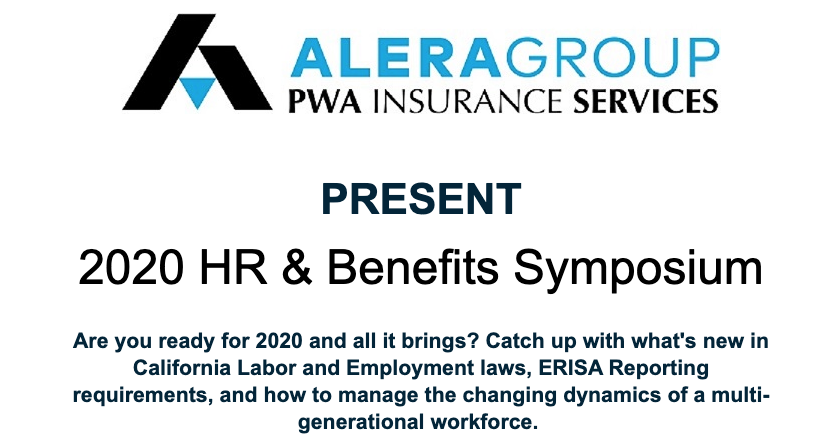 ALERAGROUP
PWA INSURANCE SERVICES

PRESENT

2020 HR & Benefits Symposium

Are you ready for 2020 and all it brings? Catch up with what's new in California Labor and Employment laws, ERISA Reporting requirements, and how to manage the changing dynamics of a multi-generational workforce.